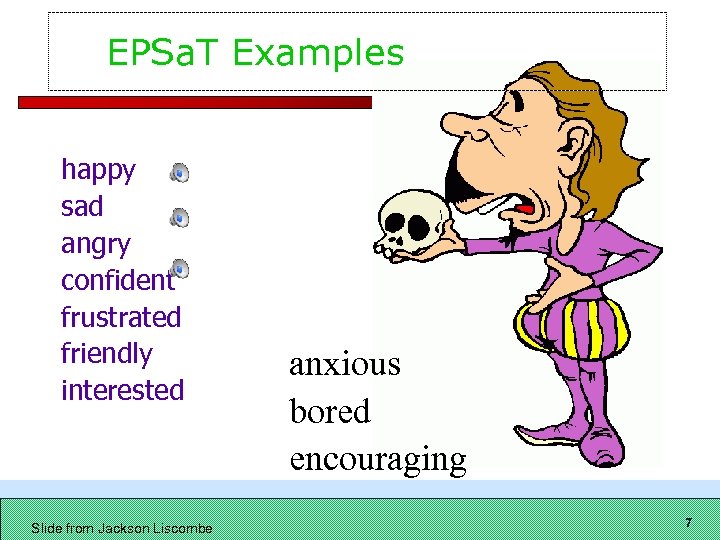 EPSaT Examples

happy
sad
angry
confident
frustrated
friendly
interested

anxious
bored
encouraging

Slide from Jackson Liscombe

7